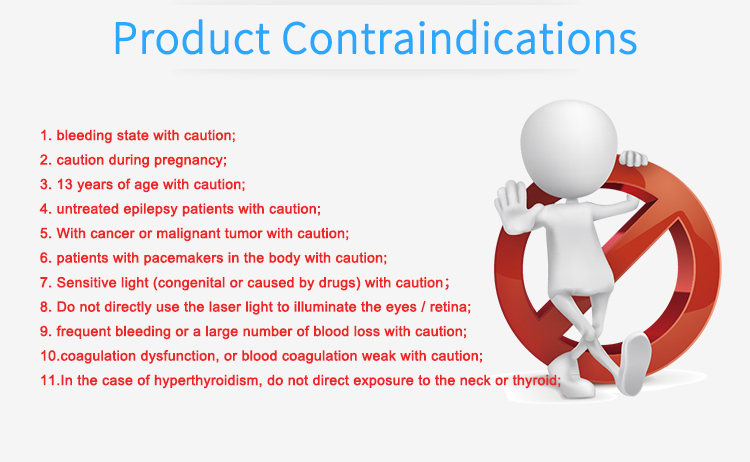 Product Contraindications

1. bleeding state with caution;
2. caution during pregnancy;
3. 13 years of age with caution;
4. untreated epilepsy patients with caution;
5. With cancer or malignant tumor with caution;
6. patients with pacemakers in the body with caution;
7. Sensitive light (congenital or caused by drugs) with caution;
8. Do not directly use the laser light to illuminate the eyes / retina;
9. frequent bleeding or a large number of blood loss with caution;
10.coagulation dysfunction, or blood coagulation weak with caution;
11.In the case of hyperthyroidism, do not direct exposure to the neck or thyroid;